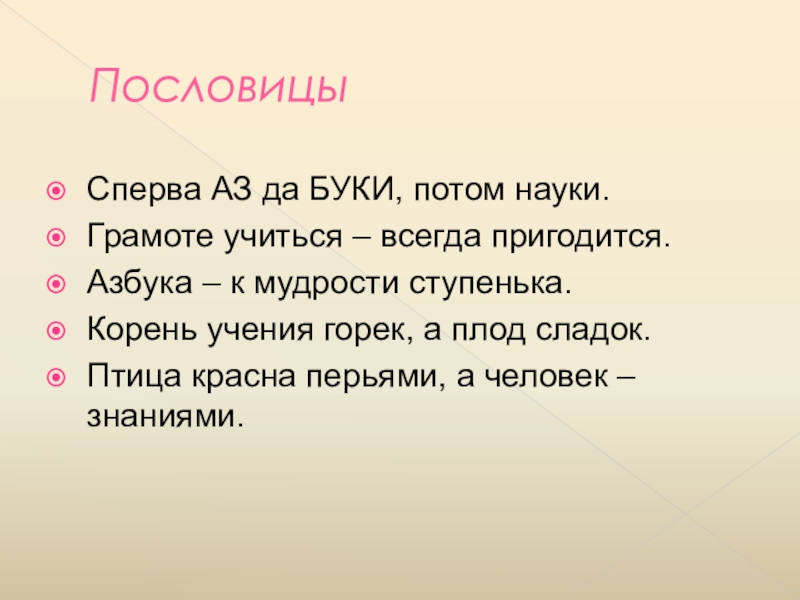 Пословицы

Сперва АЗ да БУКИ, потом науки.
Грамоте учиться – всегда пригодится.
Азбука – к мудрости ступенька.
Корень учения горек, а плод сладок.
Птица красна перьями, а человек – знаниями.